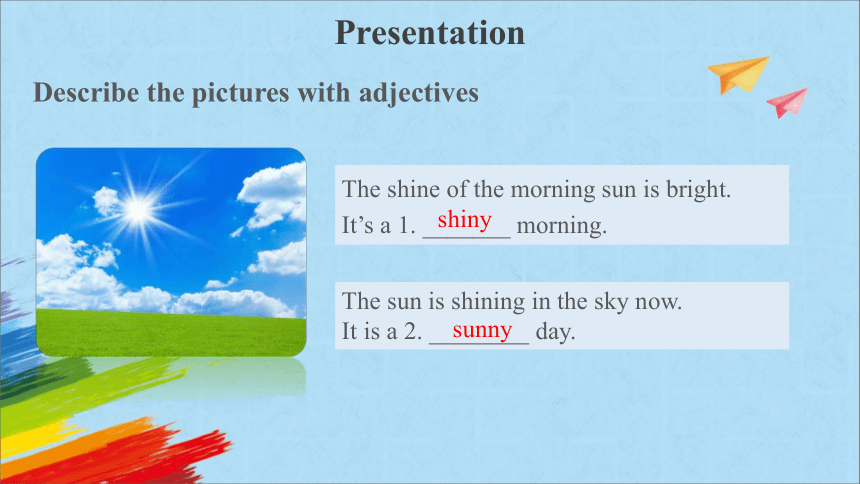 Presentation

Describe the pictures with adjectives

The shine of the morning sun is bright.
It's a 1. shiny morning.

The sun is shining in the sky now.
It is a 2. sunny day.